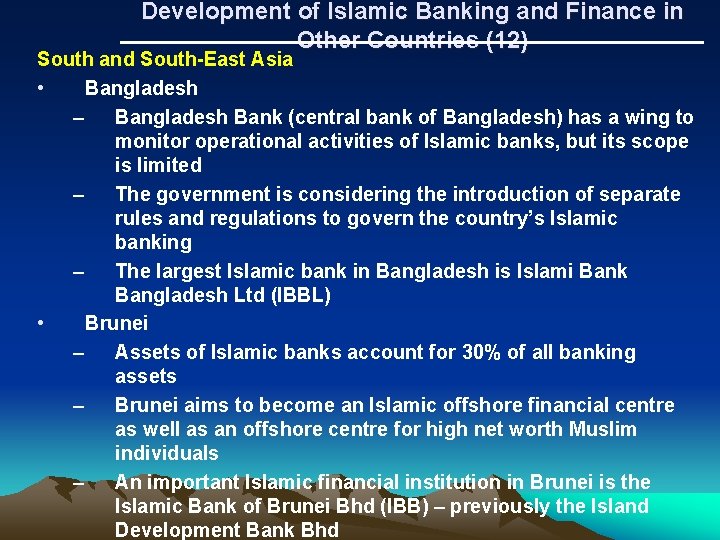 Development of Islamic Banking and Finance in Other Countries (12)

South and South-East Asia

• Bangladesh

– Bangladesh Bank (central bank of Bangladesh) has a wing to monitor operational activities of Islamic banks, but its scope is limited

– The government is considering the introduction of separate rules and regulations to govern the country's Islamic banking

– The largest Islamic bank in Bangladesh is Islami Bank Bangladesh Ltd (IBBL)

• Brunei

– Assets of Islamic banks account for 30% of all banking assets

– Brunei aims to become an Islamic offshore financial centre as well as an offshore centre for high net worth Muslim individuals

– An important Islamic financial institution in Brunei is the Islamic Bank of Brunei Bhd (IBB) – previously the Island Development Bank Bhd